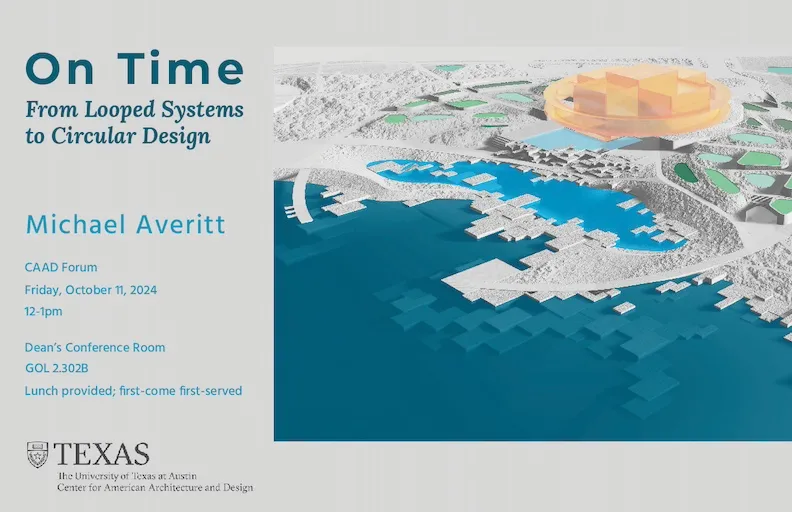 On Time
From Looped Systems to Circular Design

Michael Averitt

CAAD Forum
Friday, October 11, 2024
12-1pm

Dean's Conference Room
GOL 2.302B
Lunch provided; first-come first-served

TEXAS
The University of Texas at Austin
Center for American Architecture and Design